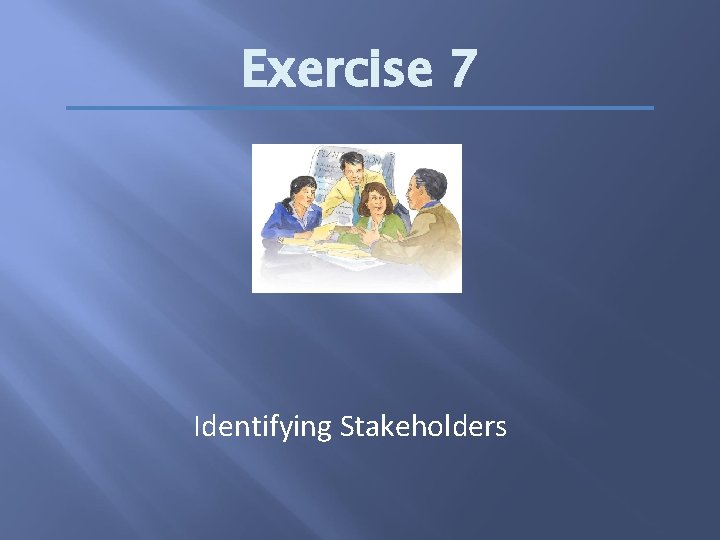 Exercise 7

Identifying Stakeholders